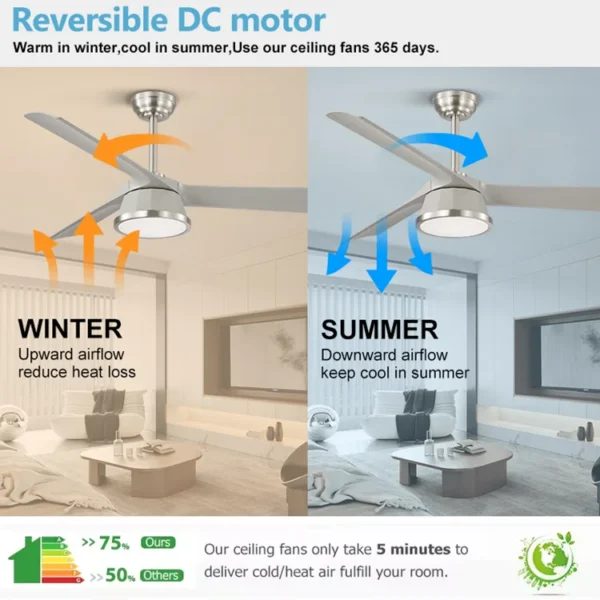 Reversible DC motor

Warm in winter,cool in summer,Use our ceiling fans 365 days.

WINTER

Upward airflow
reduce heat loss

SUMMER

Downward airflow
keep cool in summer

>> 75% Ours

>> 50% Others

Our ceiling fans only take 5 minutes to deliver cold/heat air fulfill your room.